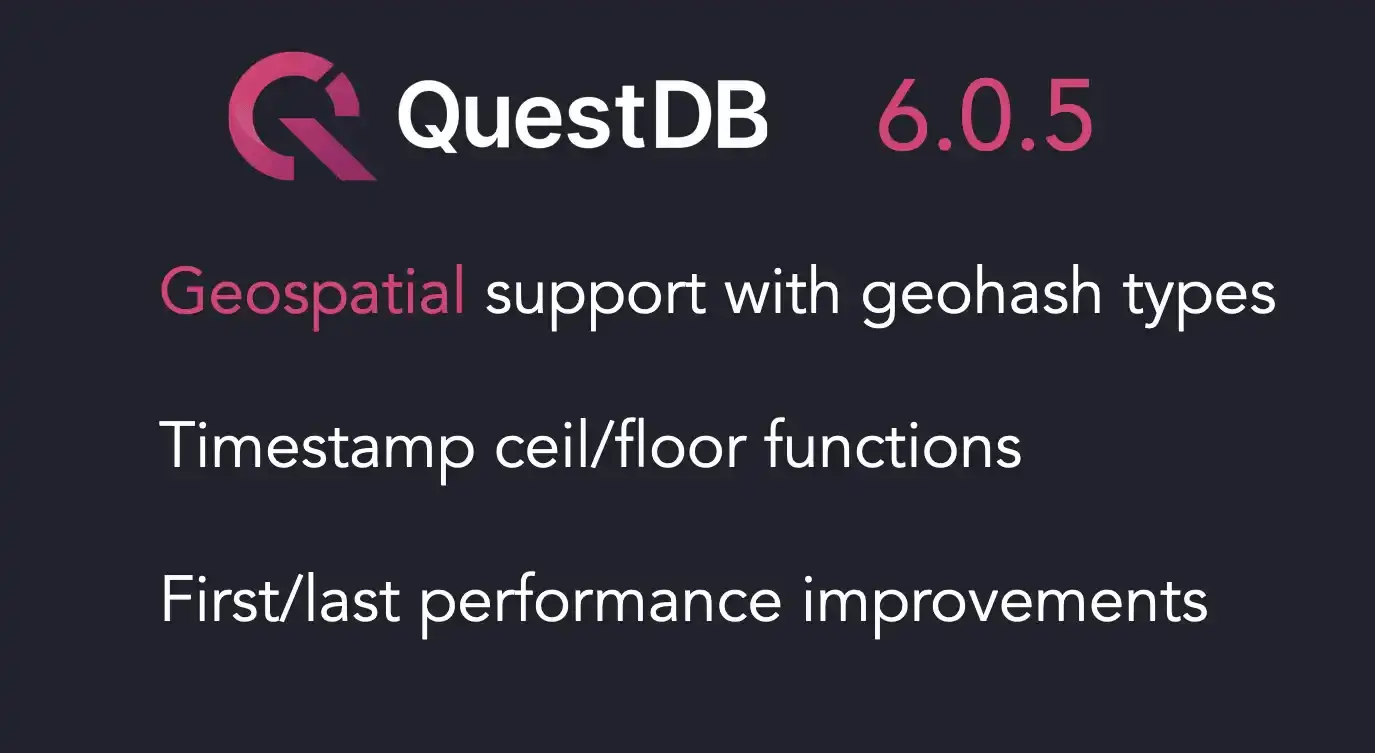 QuestDB 6.0.5

Geospatial support with geohash types

Timestamp ceil/floor functions

First/last performance improvements